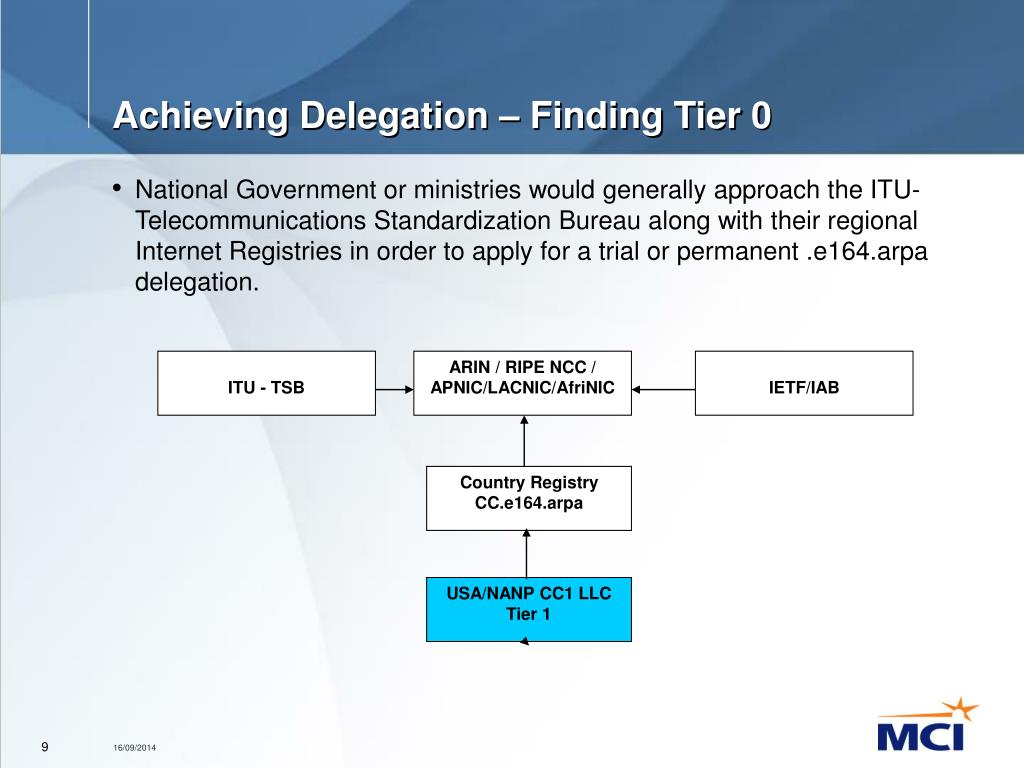 Achieving Delegation – Finding Tier 0

• National Government or ministries would generally approach the ITU-Telecommunications Standardization Bureau along with their regional Internet Registries in order to apply for a trial or permanent .e164.arpa delegation.

ITU - TSB

ARIN / RIPE NCC / APNIC/LACNIC/AfriNIC

IETF/IAB

Country Registry CC.e164.arpa

USA/NANP CC1 LLC Tier 1

9

16/09/2014

MCI